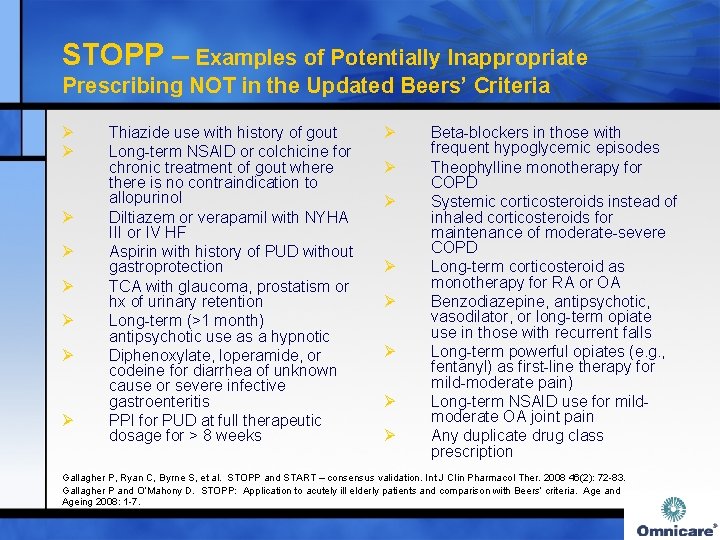 STOPP – Examples of Potentially Inappropriate Prescribing NOT in the Updated Beers' Criteria

➢ Thiazide use with history of gout
➢ Long-term NSAID or colchicine for chronic treatment of gout where there is no contraindication to allopurinol
➢ Diltiazem or verapamil with NYHA III or IV HF
➢ Aspirin with history of PUD without gastroprotection
➢ TCA with glaucoma, prostatism or hx of urinary retention
➢ Long-term (>1 month) antipsychotic use as a hypnotic
➢ Diphenoxylate, loperamide, or codeine for diarrhea of unknown cause or severe infective gastroenteritis
➢ PPI for PUD at full therapeutic dosage for > 8 weeks

➢ Beta-blockers in those with frequent hypoglycemic episodes
➢ Theophylline monotherapy for COPD
➢ Systemic corticosteroids instead of inhaled corticosteroids for maintenance of moderate-severe COPD
➢ Long-term corticosteroid as monotherapy for RA or OA
➢ Benzodiazepine, antipsychotic, vasodilator, or long-term opiate use in those with recurrent falls
➢ Long-term powerful opiates (e.g., fentanyl) as first-line therapy for mild-moderate pain)
➢ Long-term NSAID use for mild-moderate OA joint pain
➢ Any duplicate drug class prescription

Gallagher P, Ryan C, Byrne S, et al. STOPP and START – consensus validation. Int J Clin Pharmacol Ther. 2008 46(2): 72-83.
Gallagher P and O'Mahony D. STOPP: Application to acutely ill elderly patients and comparison with Beers' criteria. Age and Ageing 2008: 1-7.

Omnicare®